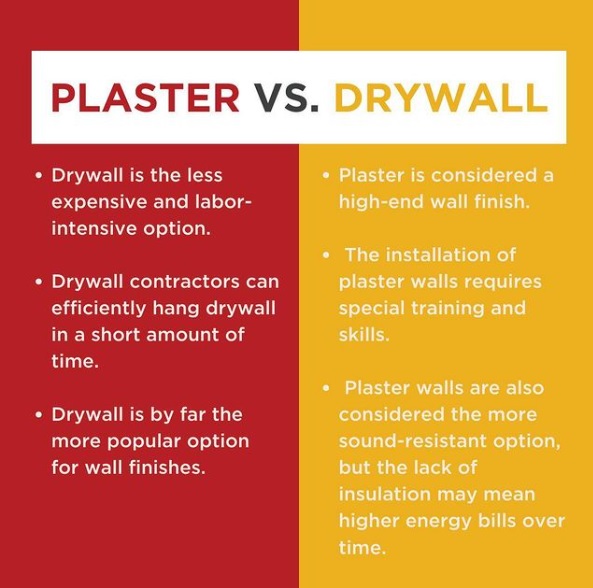 PLASTER VS. DRYWALL

• Drywall is the less expensive and labor-intensive option.

• Drywall contractors can efficiently hang drywall in a short amount of time.

• Drywall is by far the more popular option for wall finishes.

• Plaster is considered a high-end wall finish.

• The installation of plaster walls requires special training and skills.

• Plaster walls are also considered the more sound-resistant option, but the lack of insulation may mean higher energy bills over time.